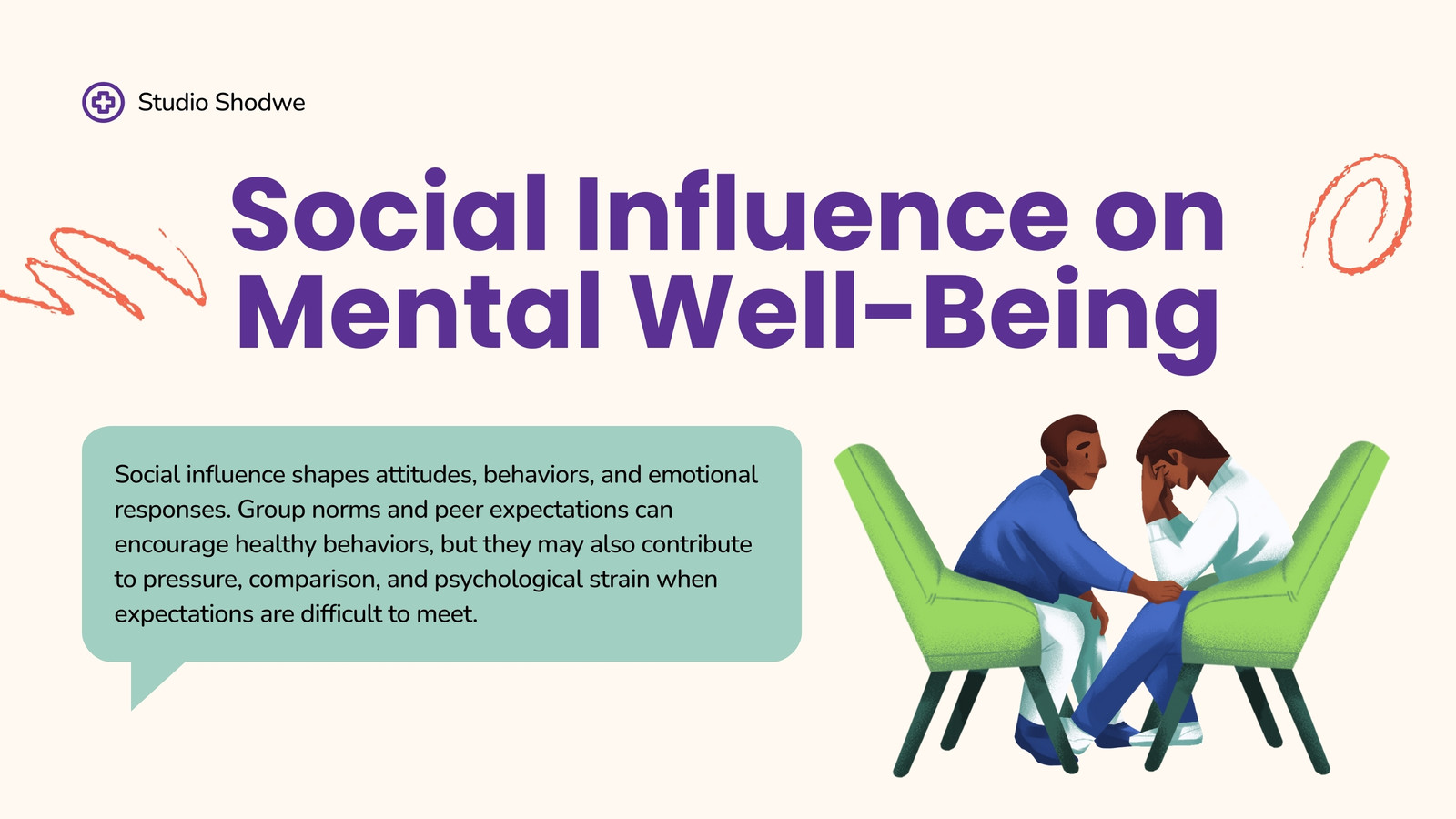 Studio Shodwe

Social Influence on Mental Well-Being

Social influence shapes attitudes, behaviors, and emotional responses. Group norms and peer expectations can encourage healthy behaviors, but they may also contribute to pressure, comparison, and psychological strain when expectations are difficult to meet.